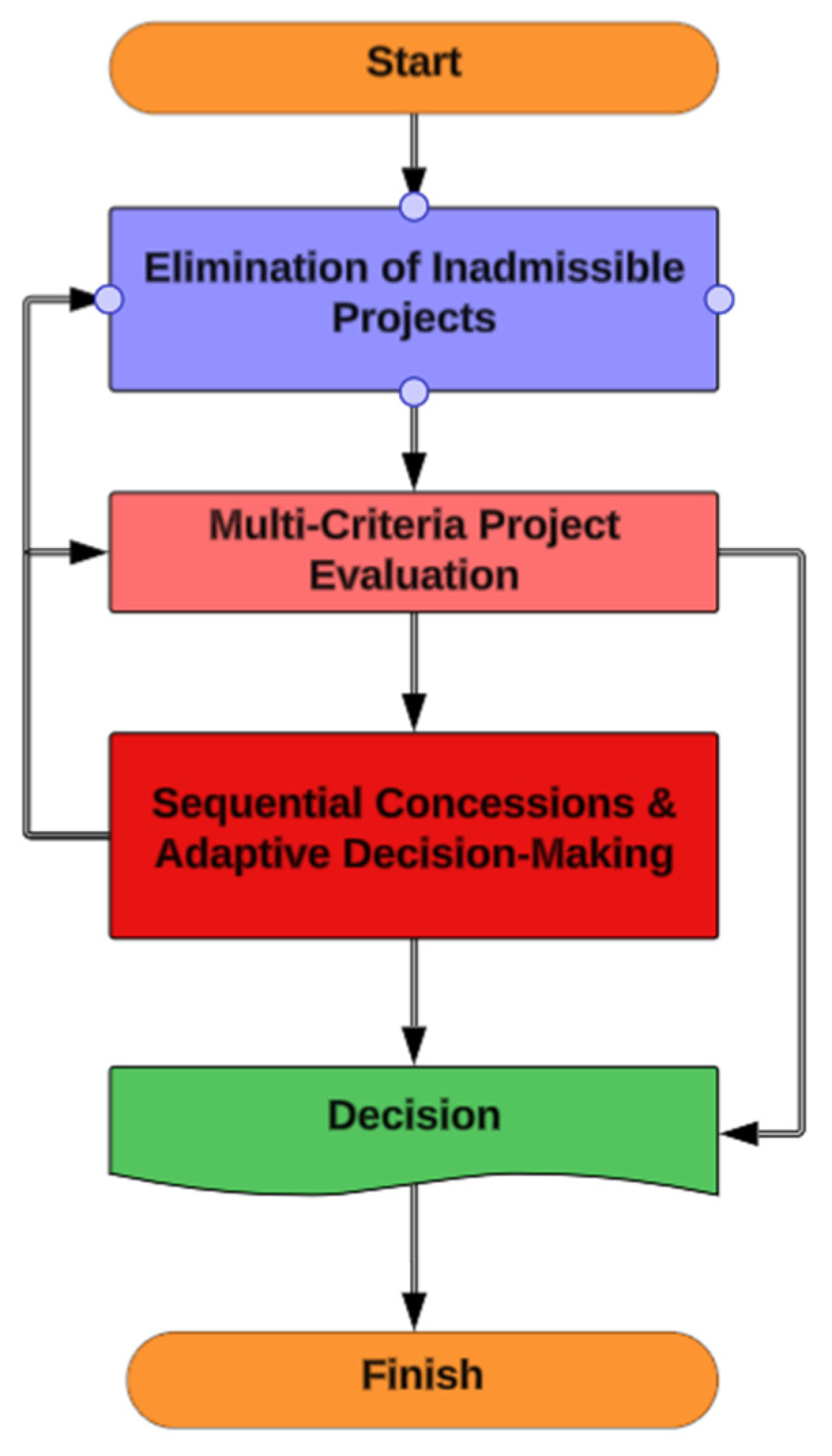 Start

Elimination of Inadmissible Projects

Multi-Criteria Project Evaluation

Sequential Concessions & Adaptive Decision-Making

Decision

Finish